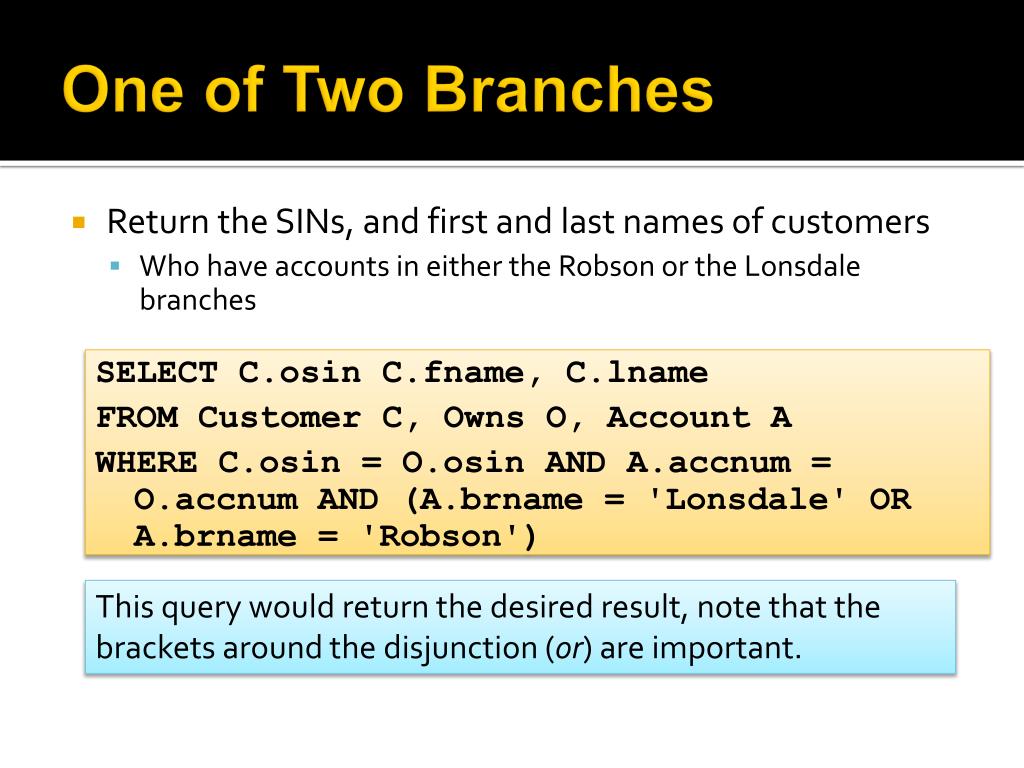 One of Two Branches

Return the SINs, and first and last names of customers

Who have accounts in either the Robson or the Lonsdale branches

SELECT C.osin C.fname, C.lname
FROM Customer C, Owns O, Account A
WHERE C.osin = O.osin AND A.accnum = O.accnum AND (A.brname = 'Lonsdale' OR A.brname = 'Robson')

This query would return the desired result, note that the brackets around the disjunction (or) are important.